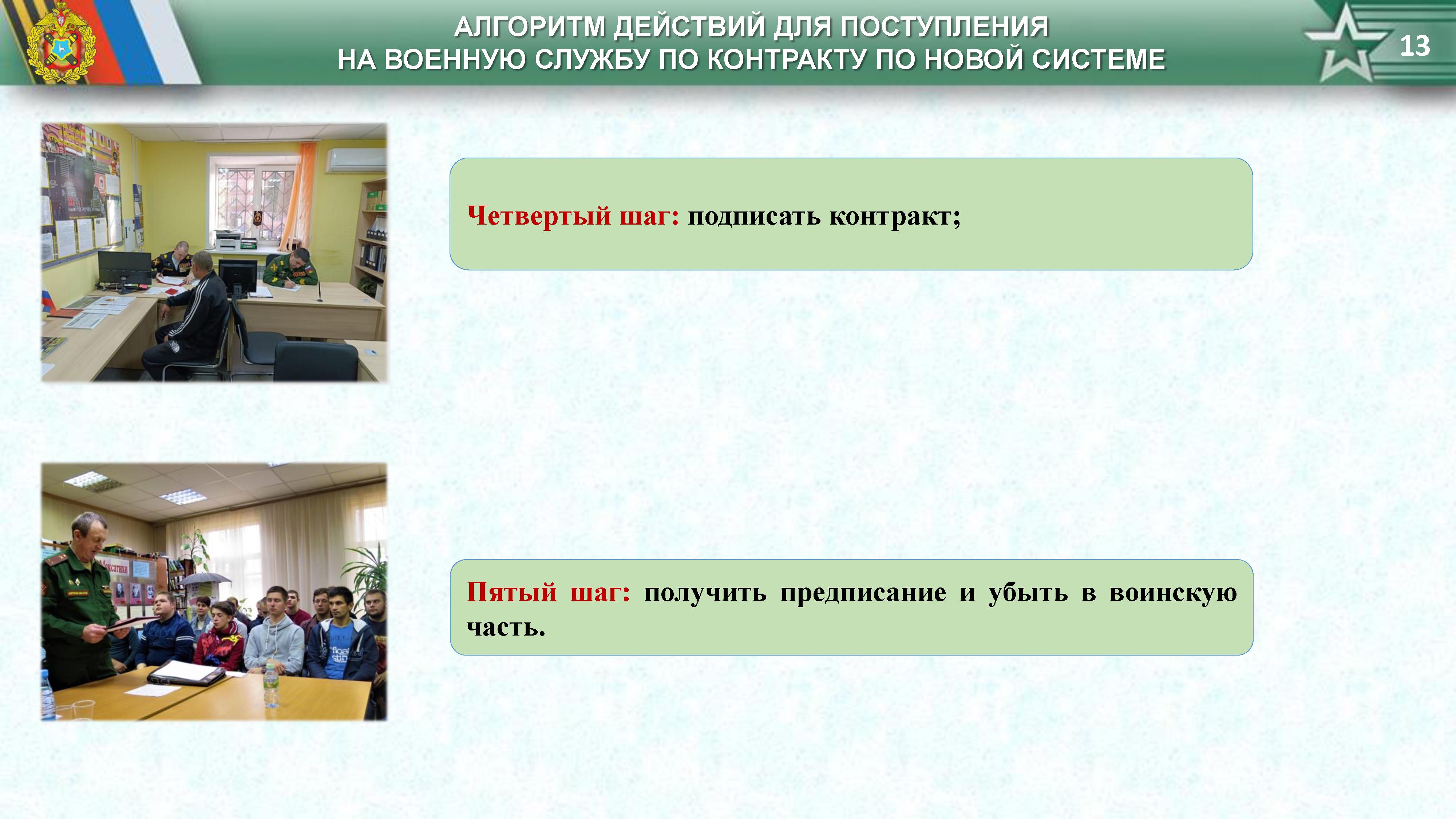 АЛГОРИТМ ДЕЙСТВИЙ ДЛЯ ПОСТУПЛЕНИЯ
НА ВОЕННУЮ СЛУЖБУ ПО КОНТРАКТУ ПО НОВОЙ СИСТЕМЕ

13

Четвертый шаг: подписать контракт;

Пятый шаг: получить предписание и убыть в воинскую часть.